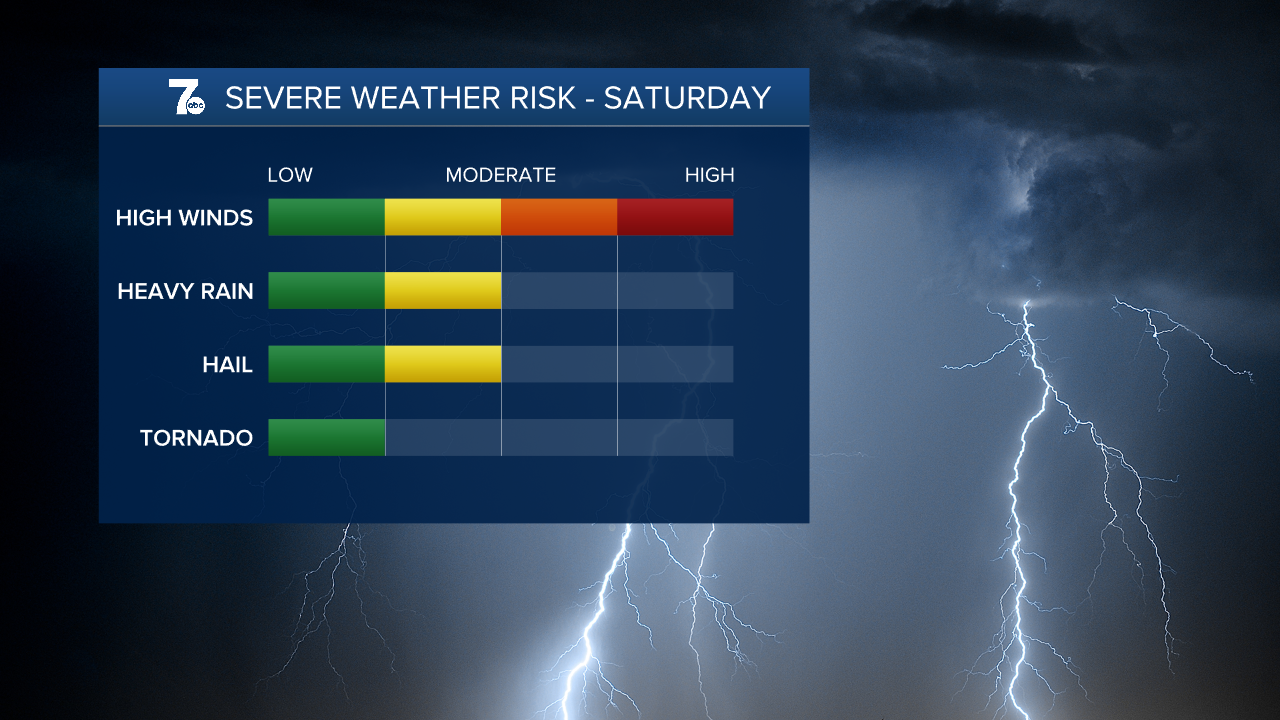 7 abc SEVERE WEATHER RISK - SATURDAY

LOW MODERATE HIGH

HIGH WINDS

HEAVY RAIN

HAIL

TORNADO